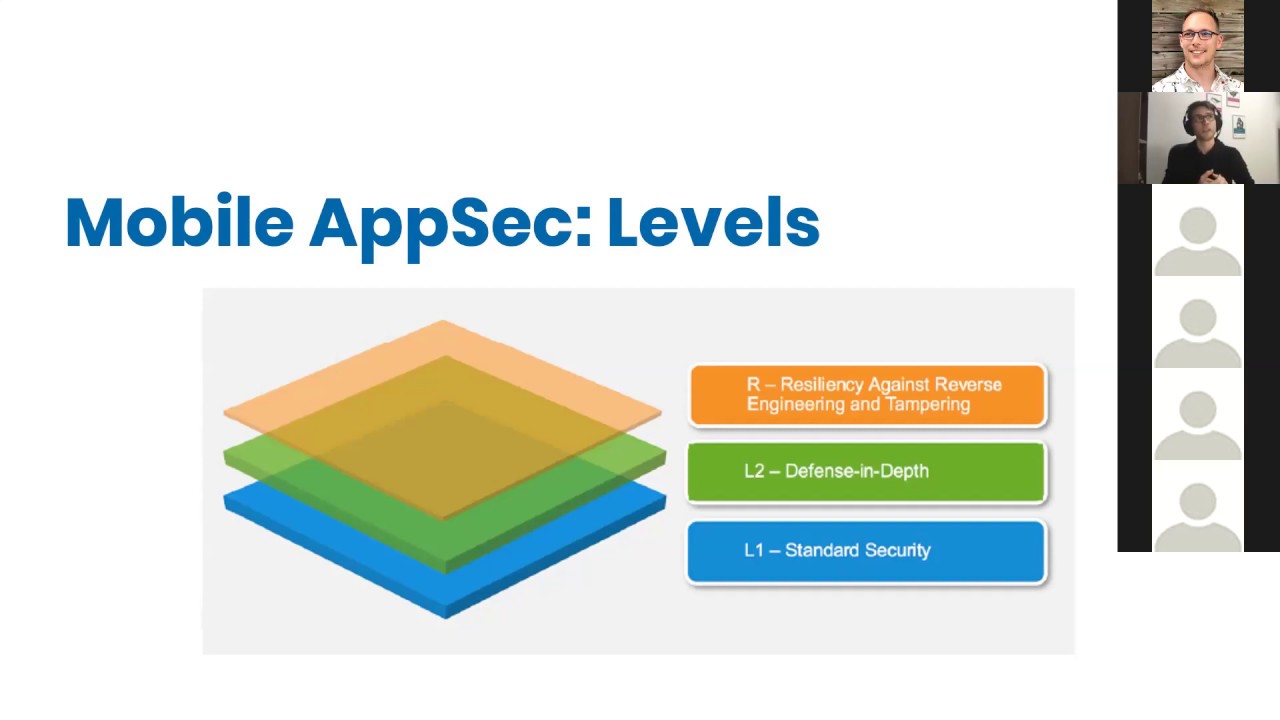 Mobile AppSec: Levels

R – Resiliency Against Reverse Engineering and Tampering

L2 – Defense-in-Depth

L1 – Standard Security